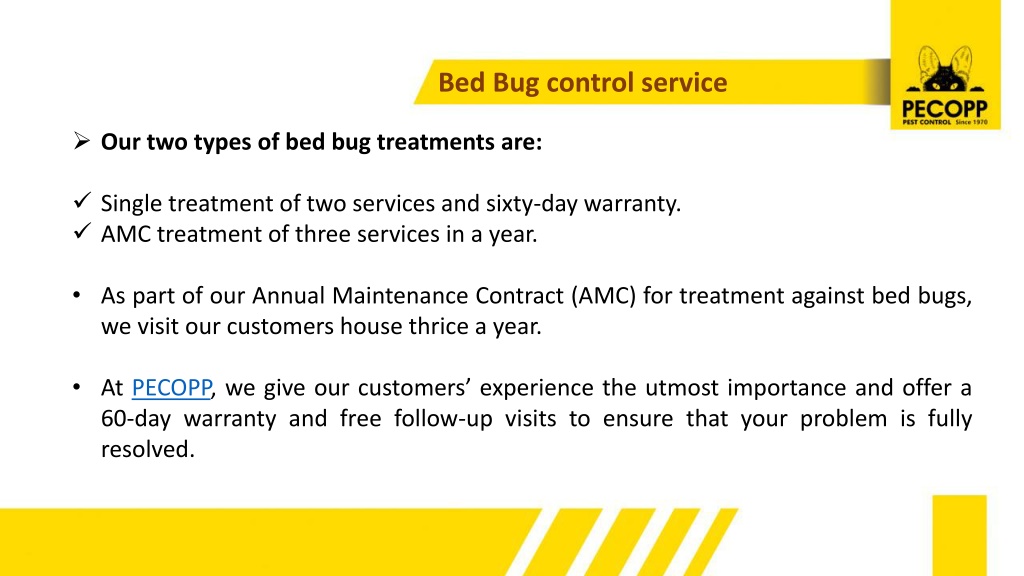 Bed Bug control service

PECOPP
PEST CONTROL Since 1970

➢ Our two types of bed bug treatments are:

✓ Single treatment of two services and sixty-day warranty.
✓ AMC treatment of three services in a year.

• As part of our Annual Maintenance Contract (AMC) for treatment against bed bugs, we visit our customers house thrice a year.

• At PECOPP, we give our customers' experience the utmost importance and offer a 60-day warranty and free follow-up visits to ensure that your problem is fully resolved.